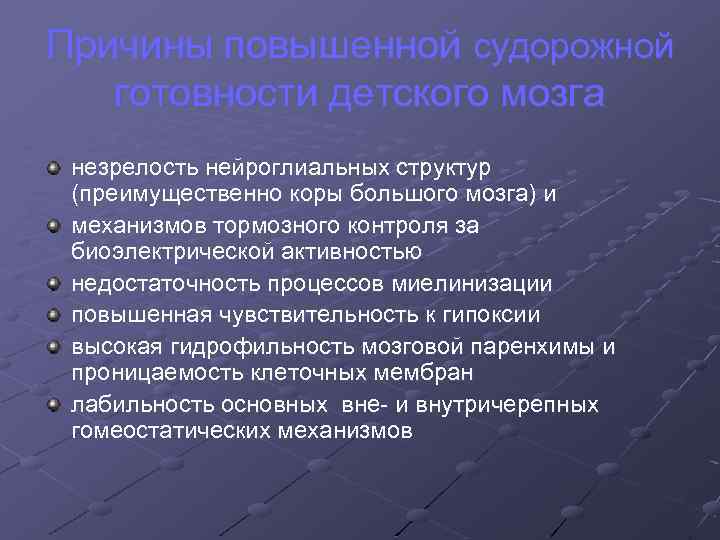 Причины повышенной судорожной готовности детского мозга

незрелость нейроглиальных структур (преимущественно коры большого мозга) и

механизмов тормозного контроля за биоэлектрической активностью

недостаточность процессов миелинизации

повышенная чувствительность к гипоксии

высокая гидрофильность мозговой паренхимы и проницаемость клеточных мембран

лабильность основных вне- и внутричерепных гомеостатических механизмов